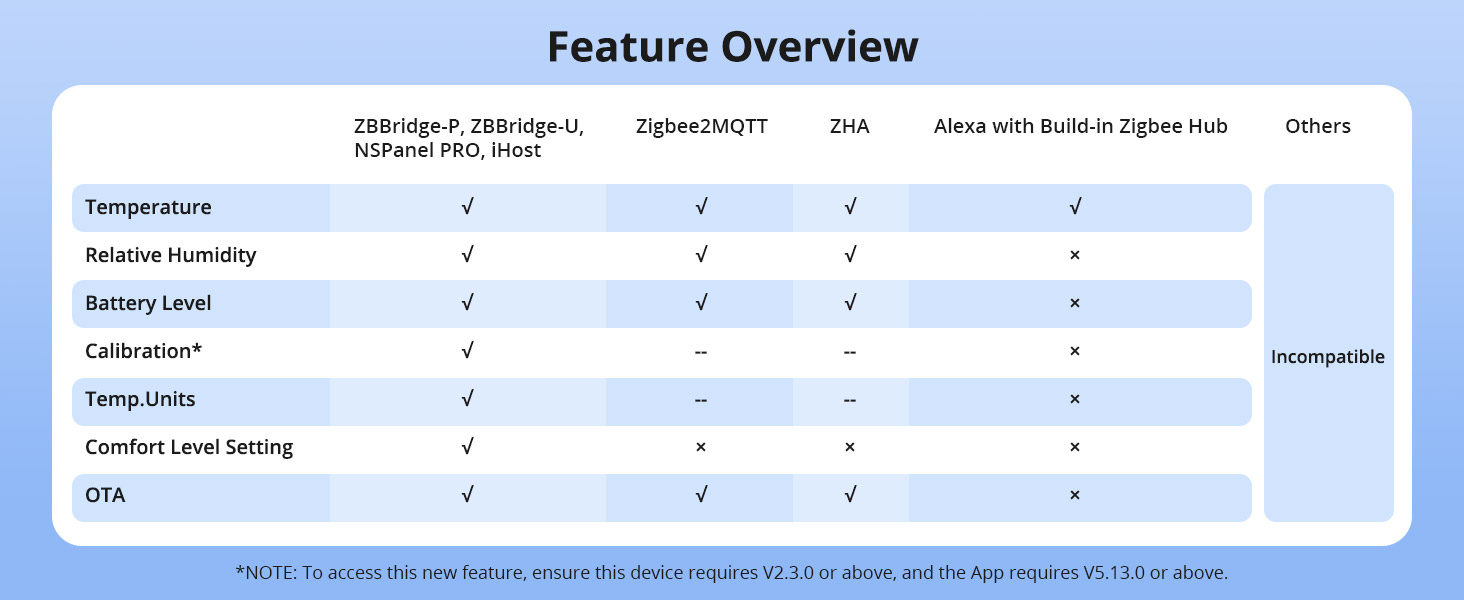 Feature Overview

| | ZBBridge-P, ZBBridge-U, NSPanel PRO, iHost | Zigbee2MQTT | ZHA | Alexa with Build-in Zigbee Hub | Others |
|---|---|---|---|---|---|
| Temperature | √ | √ | √ | √ | Incompatible |
| Relative Humidity | √ | √ | √ | × | |
| Battery Level | √ | √ | √ | × | |
| Calibration* | √ | -- | -- | × | |
| Temp.Units | √ | -- | -- | × | |
| Comfort Level Setting | √ | × | × | × | |
| OTA | √ | √ | √ | × | |

*NOTE: To access this new feature, ensure this device requires V2.3.0 or above, and the App requires V5.13.0 or above.